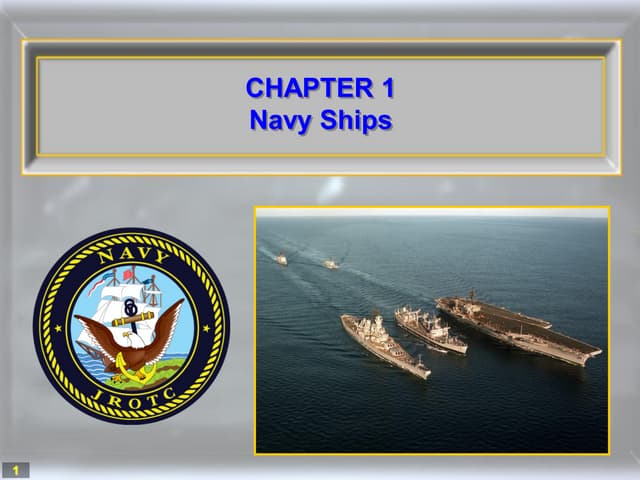 CHAPTER 1
Navy Ships

NAVY
JROTC

1